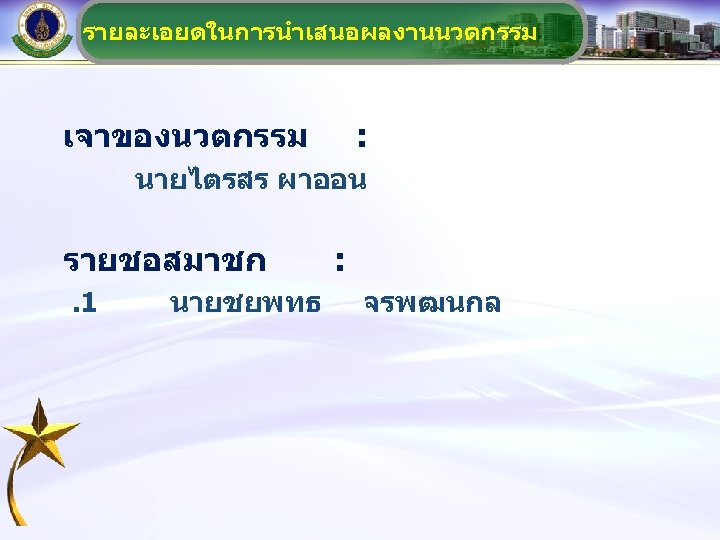 รายละเอยดในการนำเสนอผลงานนวตกรรม

เจาของนวตกรรม :

นายไตรสร ผาออน

รายชอสมาชก :

.1 นายชยพทธ จรพฒนกล